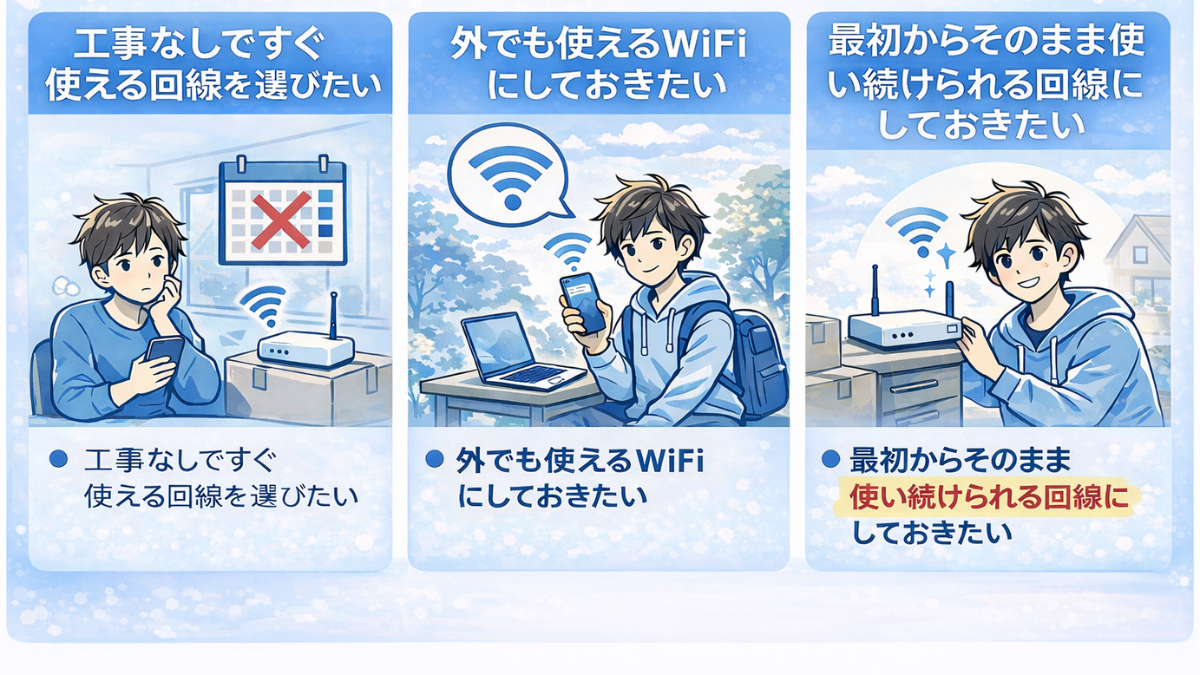 工事なしですぐ使える回線を選びたい

● 工事なしですぐ使える回線を選びたい

外でも使えるWiFiにしておきたい

● 外でも使えるWiFiにしておきたい

最初からそのまま使い続けられる回線にしておきたい

● 最初からそのまま使い続けられる回線にしておきたい